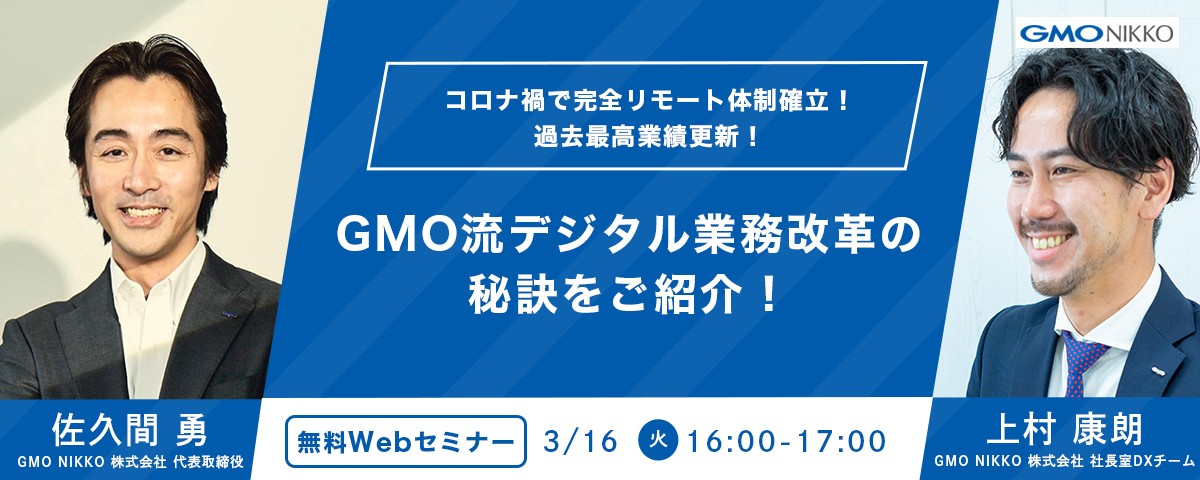 GMO NIKKO

コロナ禍で完全リモート体制確立！
過去最高業績更新！

GMO流デジタル業務改革の
秘訣をご紹介！

佐久間 勇
GMO NIKKO 株式会社 代表取締役

無料Webセミナー 3/16 火 16:00-17:00

上村 康朗
GMO NIKKO 株式会社 社長室DXチーム